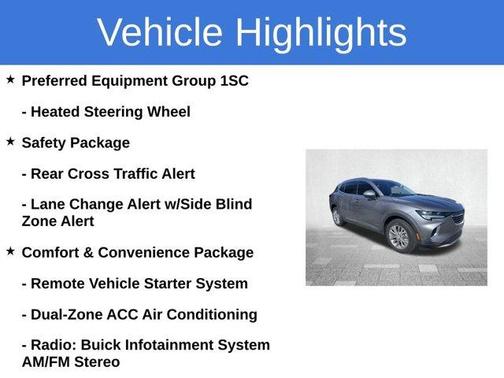 Vehicle Highlights

★ Preferred Equipment Group 1SC

- Heated Steering Wheel

★ Safety Package

- Rear Cross Traffic Alert

- Lane Change Alert w/Side Blind Zone Alert

★ Comfort & Convenience Package

- Remote Vehicle Starter System

- Dual-Zone ACC Air Conditioning

- Radio: Buick Infotainment System AM/FM Stereo